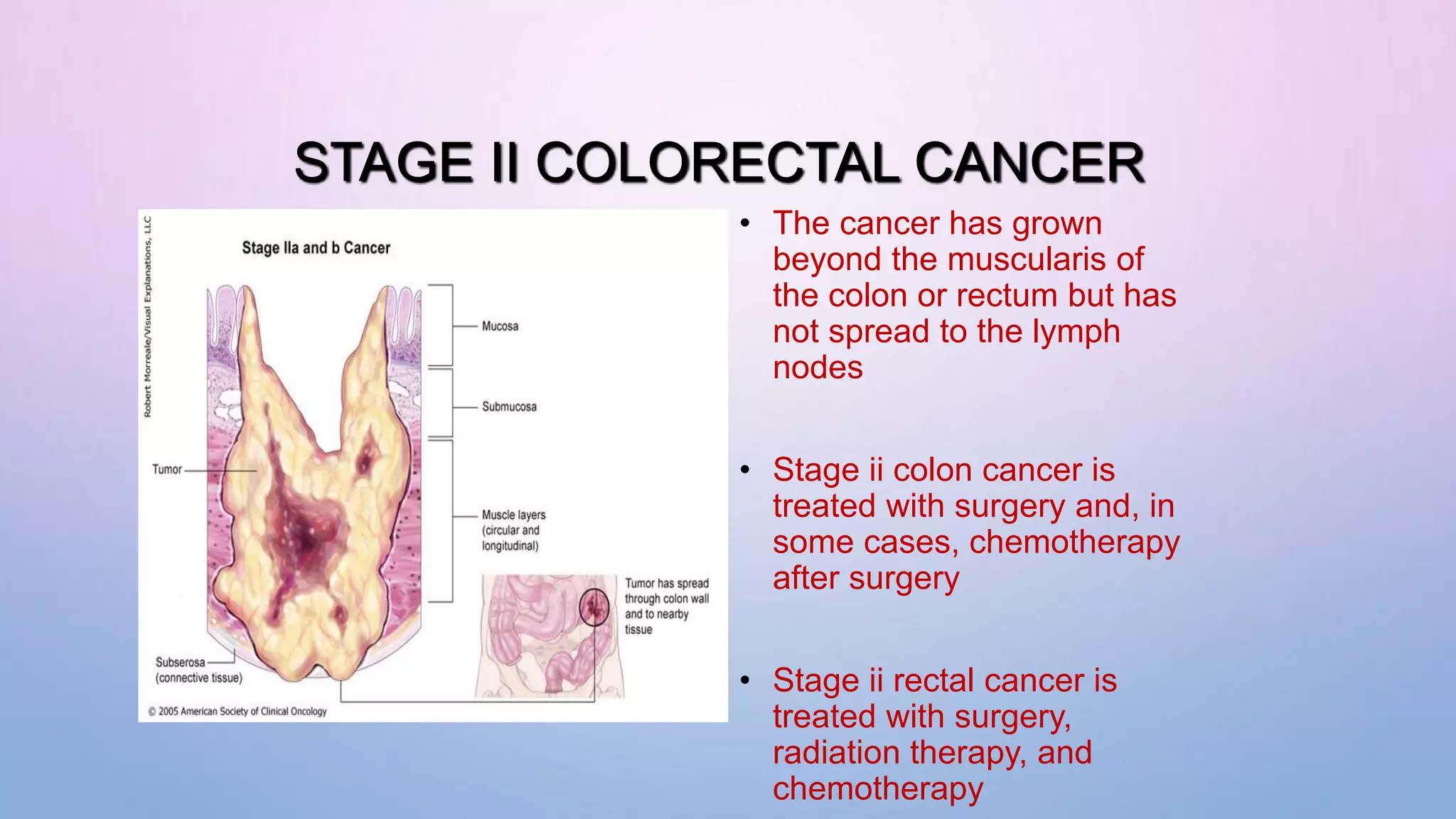 STAGE II COLORECTAL CANCER

Robert Morreale/Visual Explanations, LLC

Stage IIa and b Cancer

Mucosa

Submucosa

Tumor

Muscle layers (circular and longitudinal)

Tumor has spread through colon wall and to nearby tissue

Subserosa (connective tissue)

© 2005 American Society of Clinical Oncology

• The cancer has grown beyond the muscularis of the colon or rectum but has not spread to the lymph nodes

• Stage ii colon cancer is treated with surgery and, in some cases, chemotherapy after surgery

• Stage ii rectal cancer is treated with surgery, radiation therapy, and chemotherapy